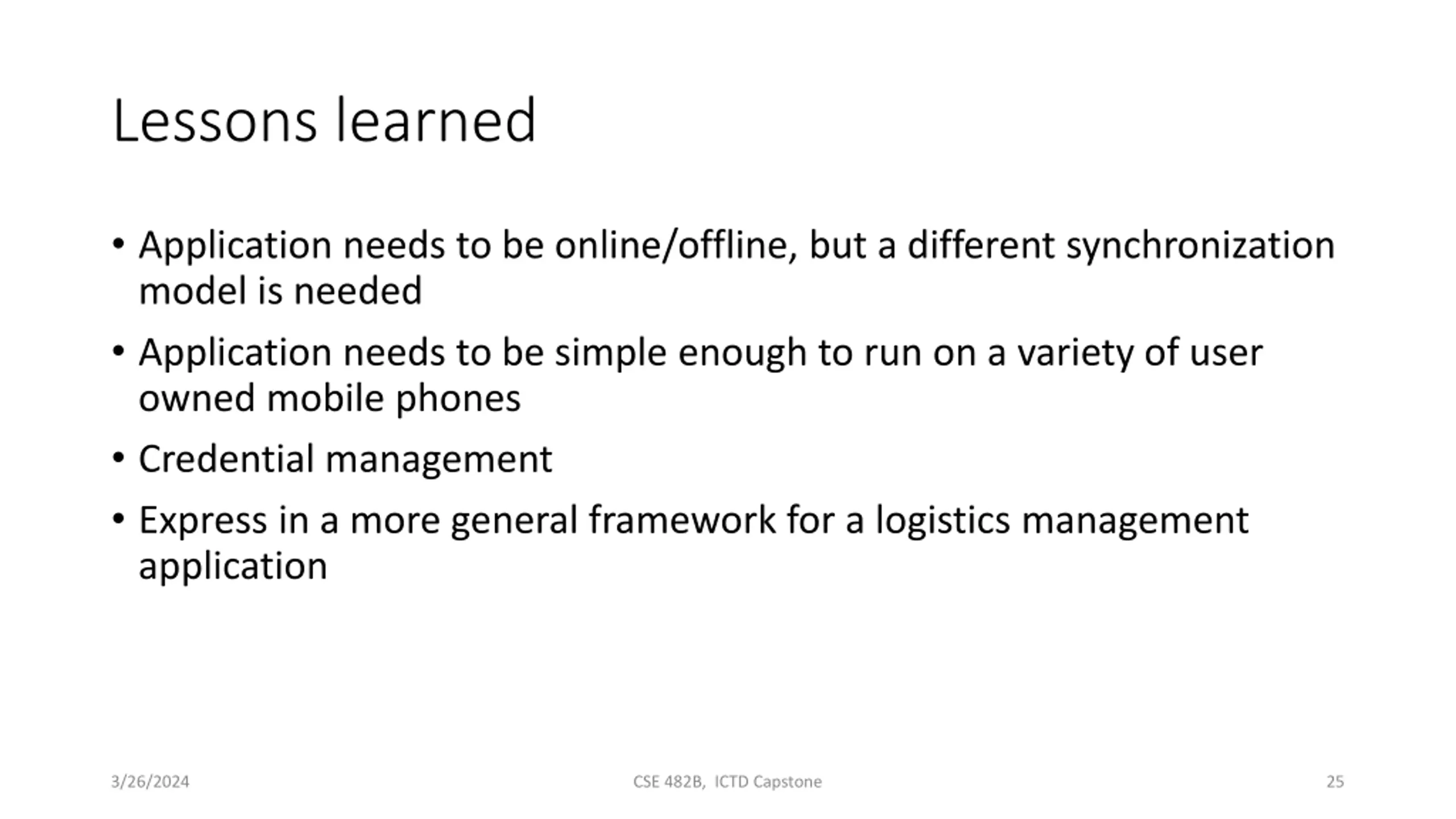 Lessons learned

• Application needs to be online/offline, but a different synchronization model is needed

• Application needs to be simple enough to run on a variety of user owned mobile phones

• Credential management

• Express in a more general framework for a logistics management application

3/26/2024

CSE 482B, ICTD Capstone

25